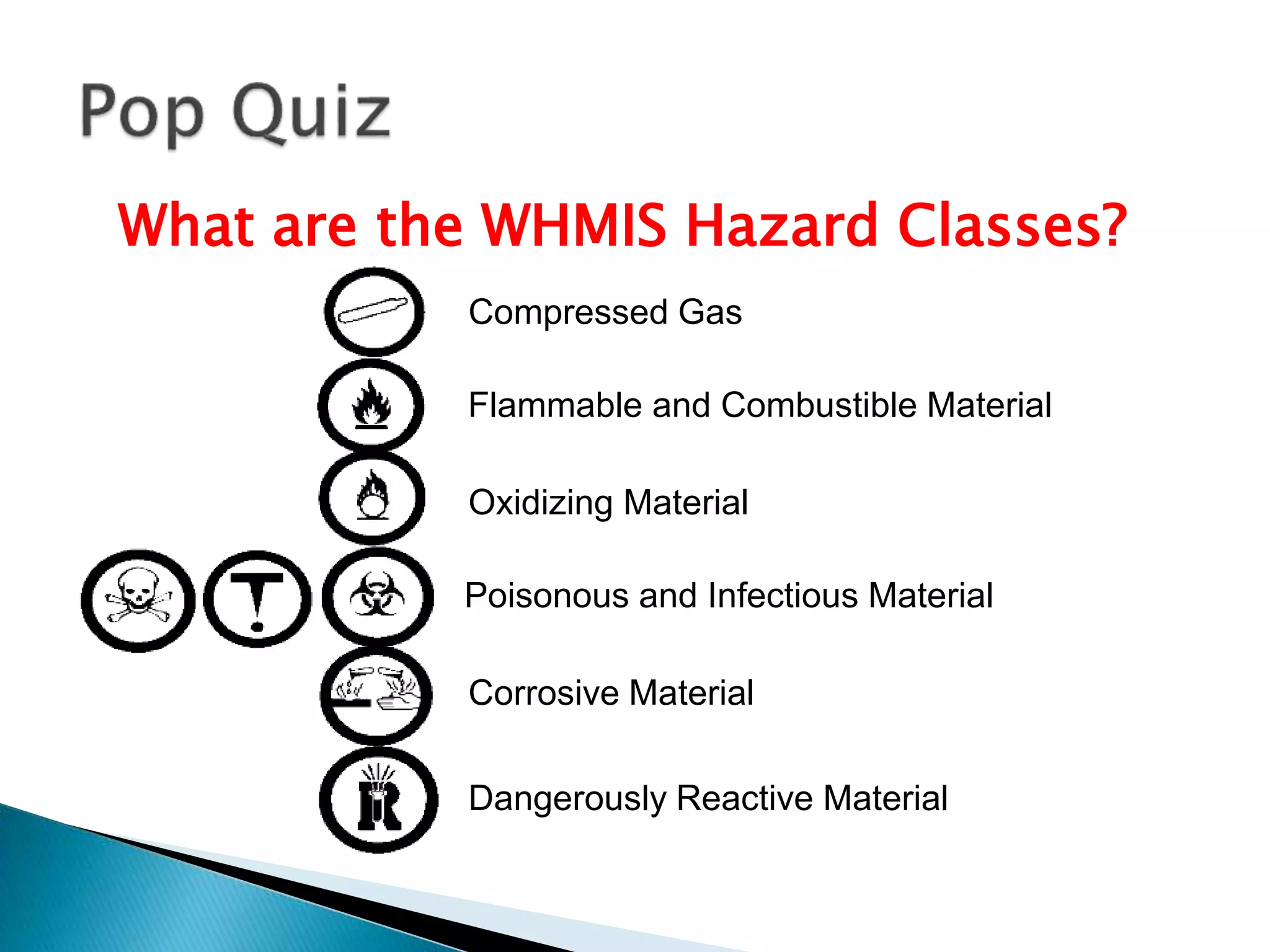 Pop Quiz

What are the WHMIS Hazard Classes?

Compressed Gas

Flammable and Combustible Material

Oxidizing Material

Poisonous and Infectious Material

Corrosive Material

Dangerously Reactive Material